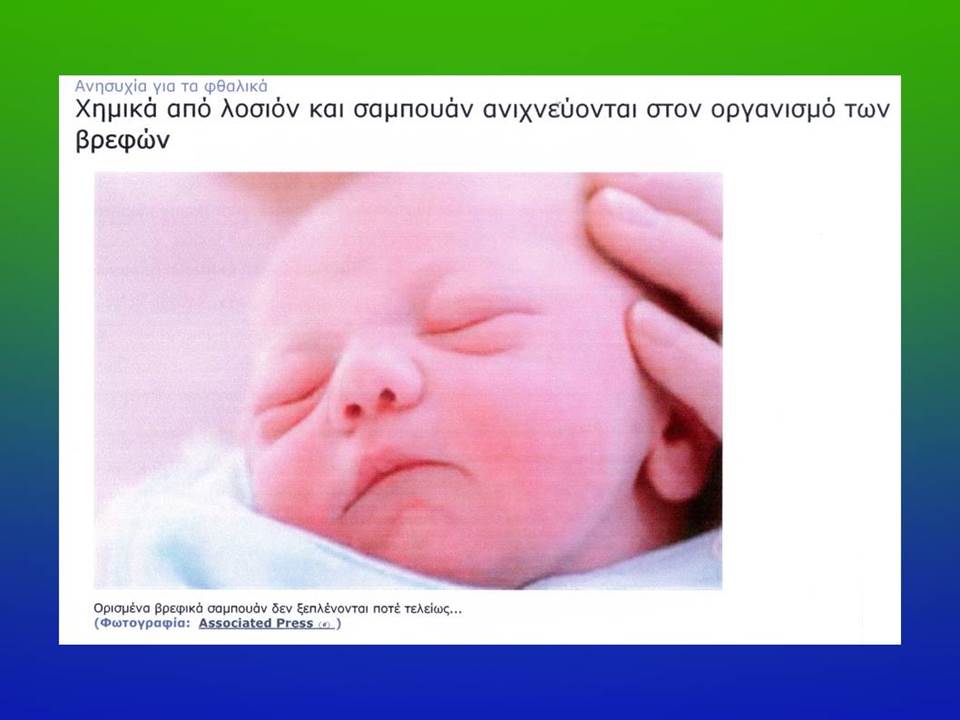 Ανησυχία για τα φθαλικά

Χημικά από λοσιόν και σαμπουάν ανιχνεύονται στον οργανισμό των βρεφών

Ορισμένα βρεφικά σαμπουάν δεν ξεπλένονται ποτέ τελείως...
(Φωτογραφία: Associated Press )